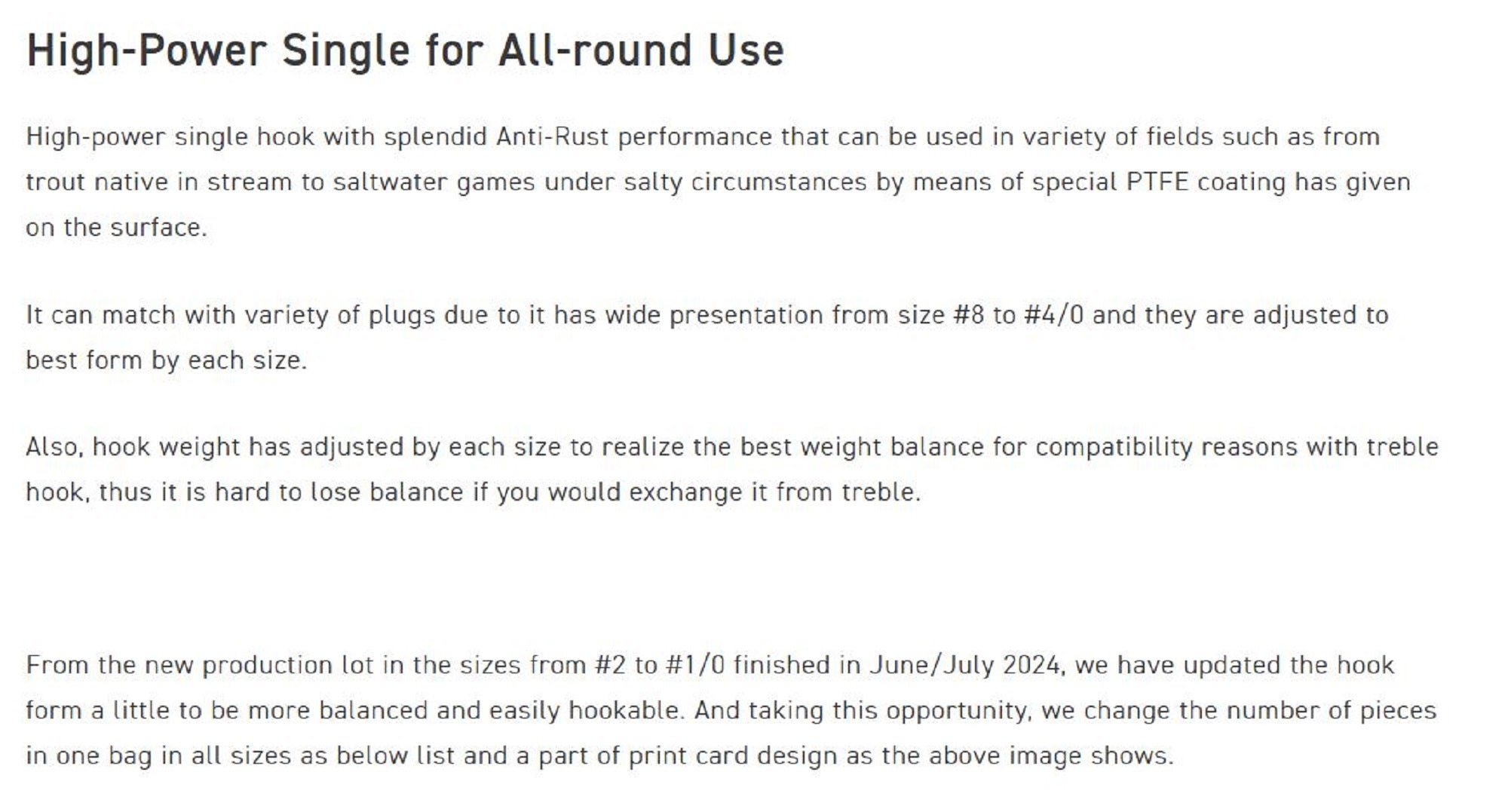 High-Power Single for All-round Use

High-power single hook with splendid Anti-Rust performance that can be used in variety of fields such as from trout native in stream to saltwater games under salty circumstances by means of special PTFE coating has given on the surface.

It can match with variety of plugs due to it has wide presentation from size #8 to #4/0 and they are adjusted to best form by each size.

Also, hook weight has adjusted by each size to realize the best weight balance for compatibility reasons with treble hook, thus it is hard to lose balance if you would exchange it from treble.

From the new production lot in the sizes from #2 to #1/0 finished in June/July 2024, we have updated the hook form a little to be more balanced and easily hookable. And taking this opportunity, we change the number of pieces in one bag in all sizes as below list and a part of print card design as the above image shows.